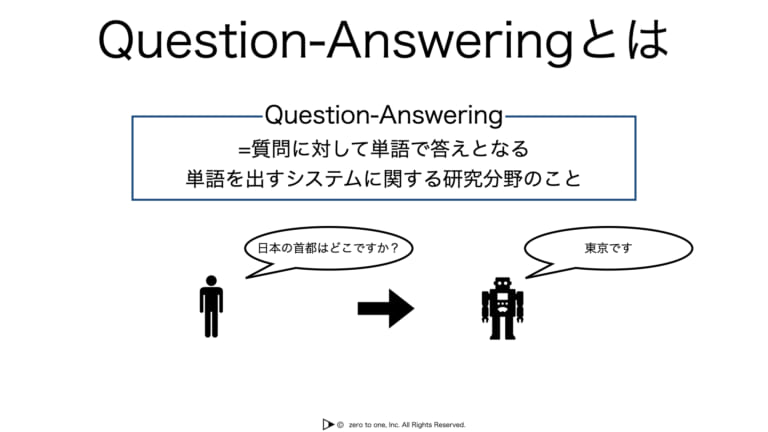 Question-Answeringとは

Question-Answering
=質問に対して単語で答えとなる
単語を出すシステムに関する研究分野のこと

日本の首都はどこですか？

東京です

© zero to one, Inc. All Rights Reserved.